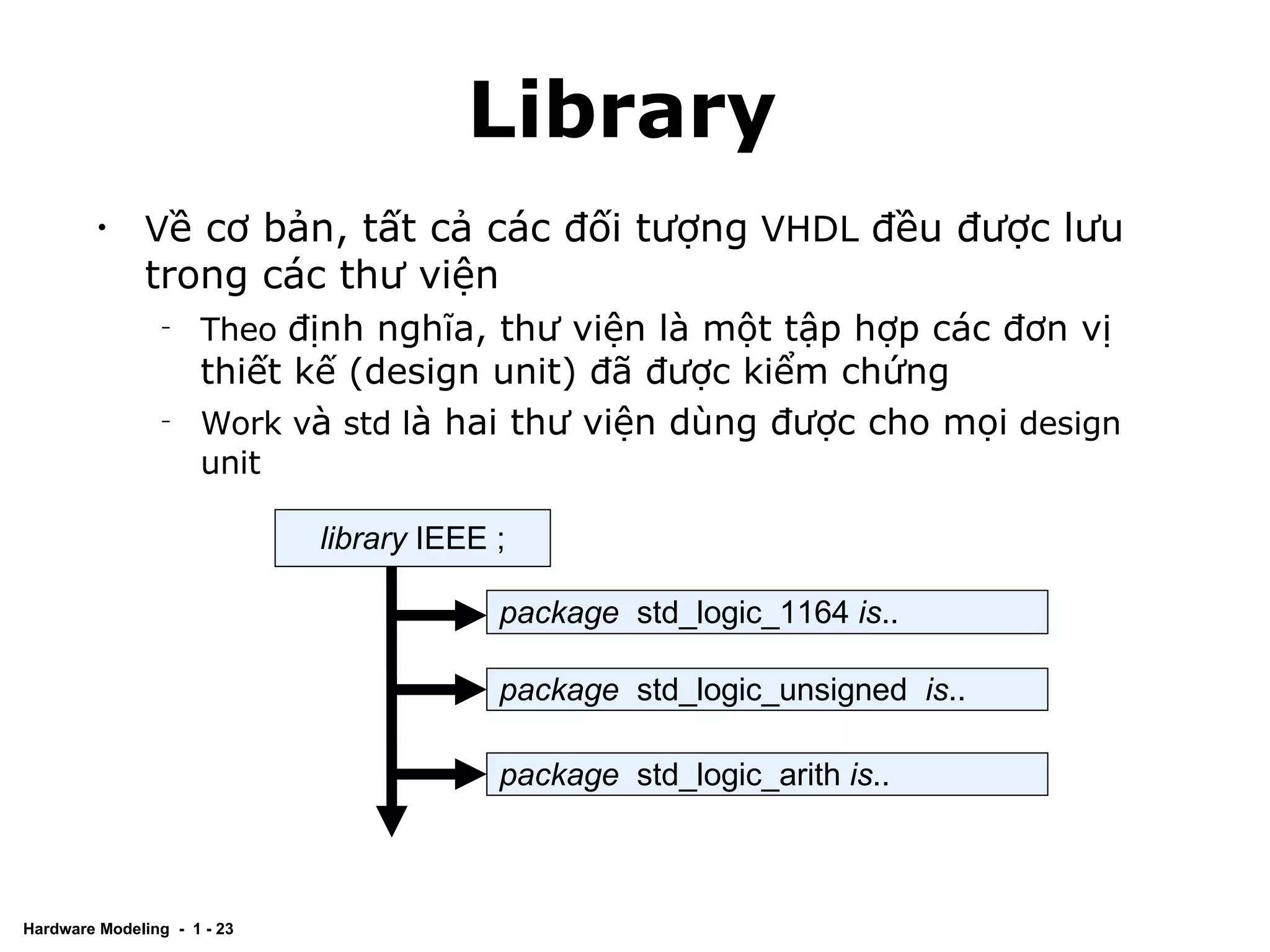 Library

• Về cơ bản, tất cả các đối tượng VHDL đều được lưu trong các thư viện

- Theo định nghĩa, thư viện là một tập hợp các đơn vị thiết kế (design unit) đã được kiểm chứng

- Work và std là hai thư viện dùng được cho mọi design unit

library IEEE ;

package std_logic_1164 is..

package std_logic_unsigned is..

package std_logic_arith is..

Hardware Modeling - 1 - 23